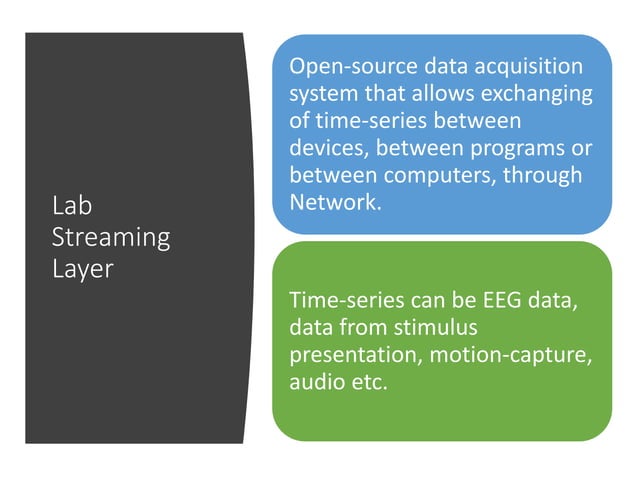 Lab Streaming Layer

Open-source data acquisition system that allows exchanging of time-series between devices, between programs or between computers, through Network.

Time-series can be EEG data, data from stimulus presentation, motion-capture, audio etc.